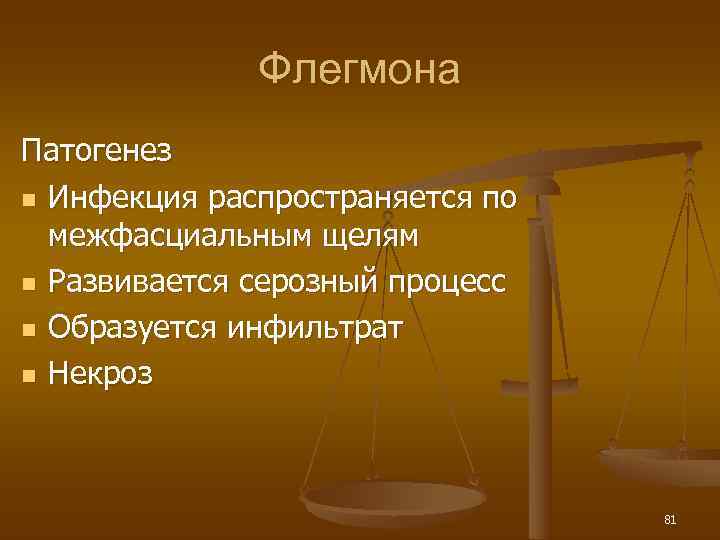 Флегмона

Патогенез

- Инфекция распространяется по межфасциальным щелям
- Развивается серозный процесс
- Образуется инфильтрат
- Некроз

81